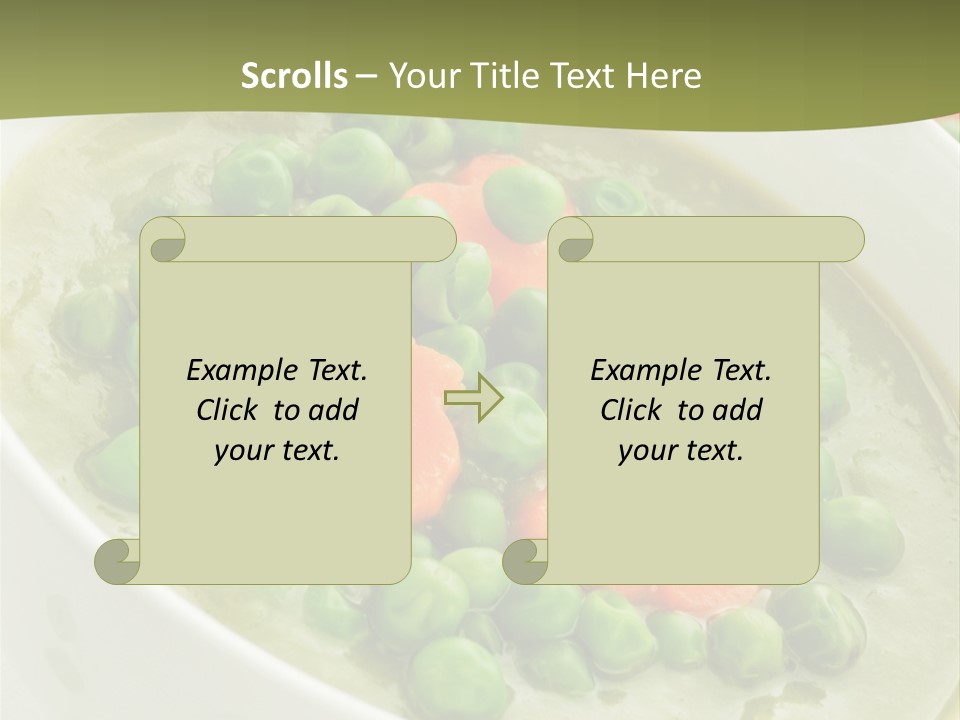 Scrolls – Your Title Text Here

Example Text. Click to add your text.

Example Text. Click to add your text.